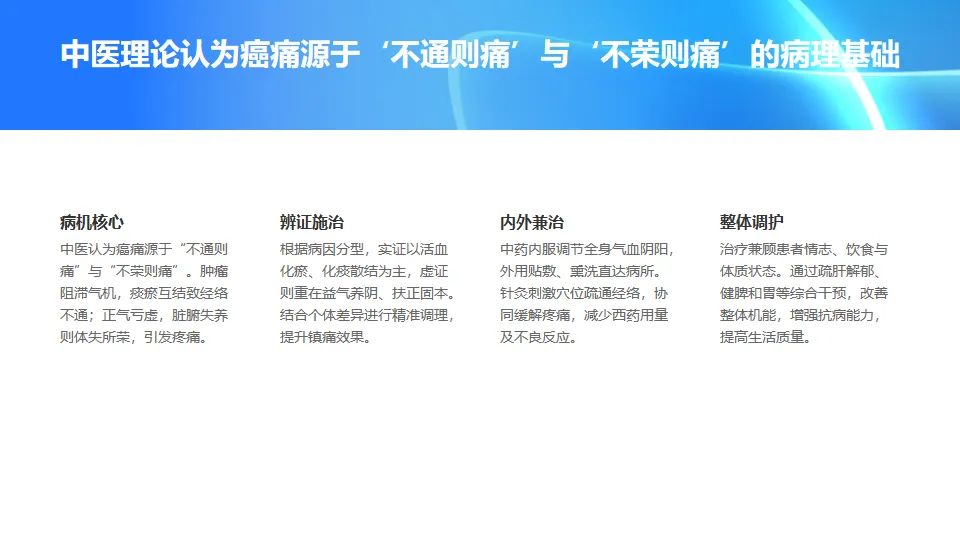 中医理论认为癌痛源于‘不通则痛’与‘不荣则痛’的病理基础

病机核心

中医认为癌痛源于“不通则痛”与“不荣则痛”。肿瘤阻滞气机，痰瘀互结致经络不通；正气亏虚，脏腑失养则体失所荣，引发疼痛。

辨证施治

根据病因分型，实证以活血化瘀、化痰散结为主，虚证则重在益气养阴、扶正固本。结合个体差异进行精准调理，提升镇痛效果。

内外兼治

中药内服调节全身气血阴阳，外用贴敷、熏洗直达病所。针灸刺激穴位疏通经络，协同缓解疼痛，减少西药用量及不良反应。

整体调护

治疗兼顾患者情志、饮食与体质状态。通过疏肝解郁、健脾和胃等综合干预，改善整体机能，增强抗病能力，提高生活质量。